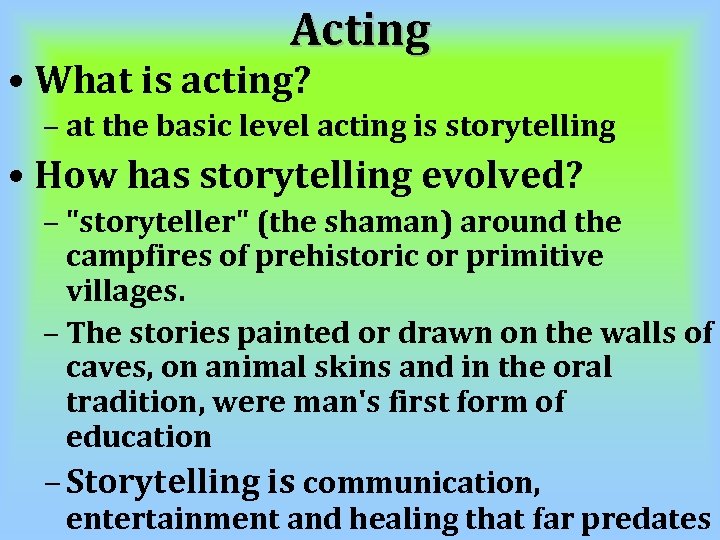 Acting

• What is acting?
– at the basic level acting is storytelling

• How has storytelling evolved?
– "storyteller" (the shaman) around the campfires of prehistoric or primitive villages.
– The stories painted or drawn on the walls of caves, on animal skins and in the oral tradition, were man's first form of education
– Storytelling is communication, entertainment and healing that far predates